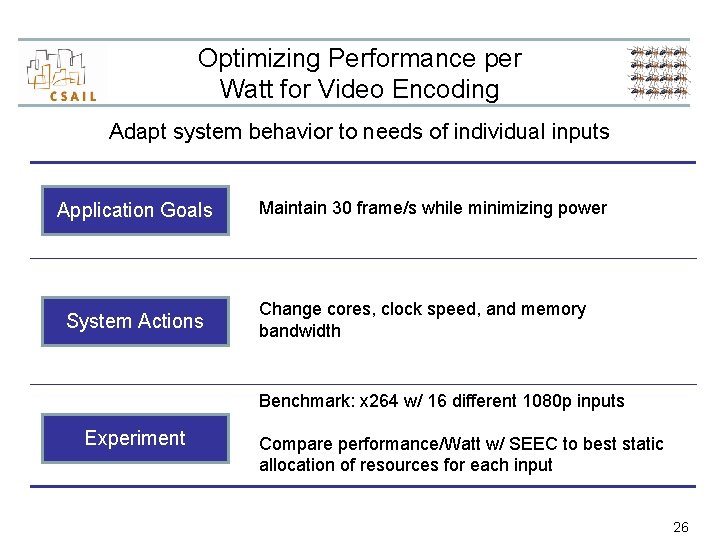 CSAIL

Optimizing Performance per Watt for Video Encoding

Adapt system behavior to needs of individual inputs

Application Goals

Maintain 30 frame/s while minimizing power

System Actions

Change cores, clock speed, and memory bandwidth

Experiment

Benchmark: x264 w/ 16 different 1080p inputs

Compare performance/Watt w/ SEEC to best static allocation of resources for each input

26